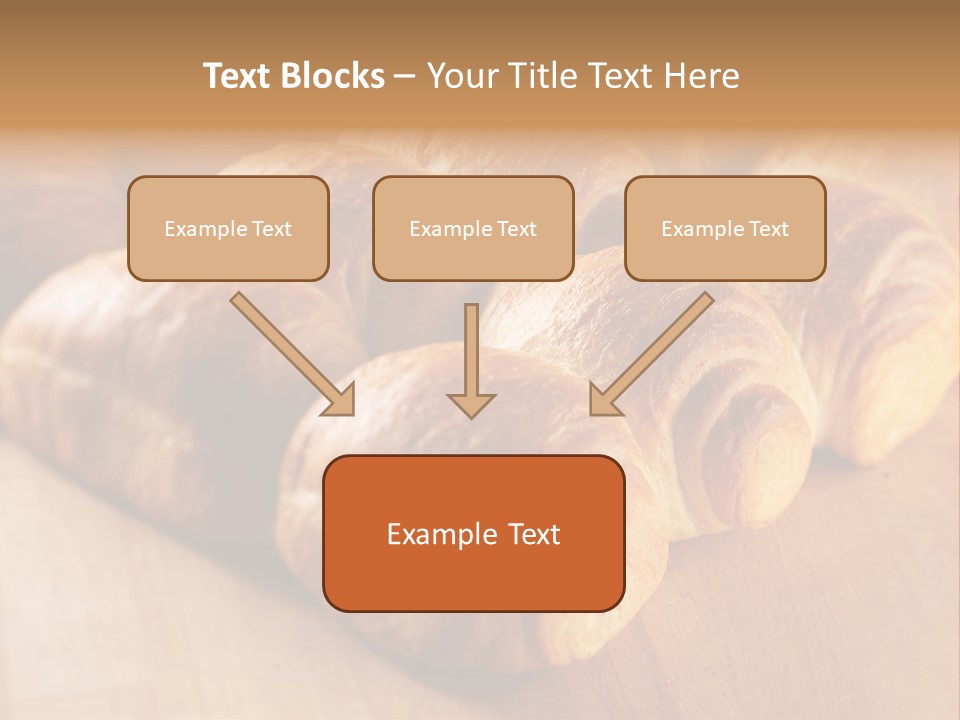 Text Blocks – Your Title Text Here

Example Text

Example Text

Example Text

Example Text